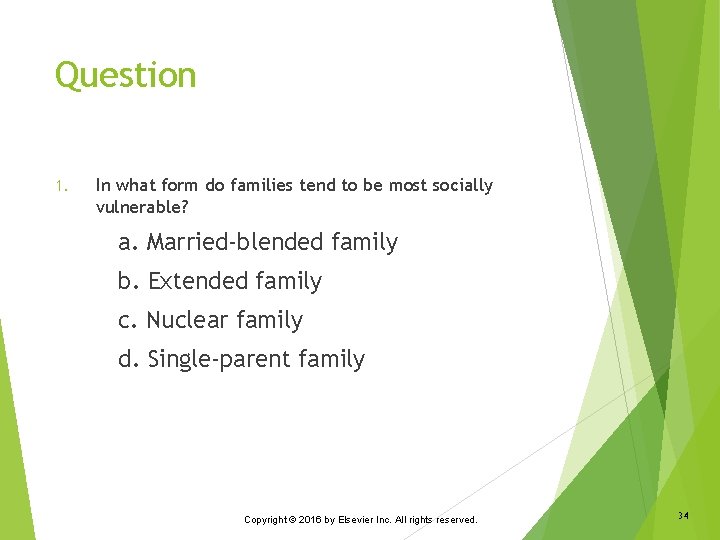 Question

1. In what form do families tend to be most socially vulnerable?

a. Married-blended family

b. Extended family

c. Nuclear family

d. Single-parent family

Copyright © 2016 by Elsevier Inc. All rights reserved.

34